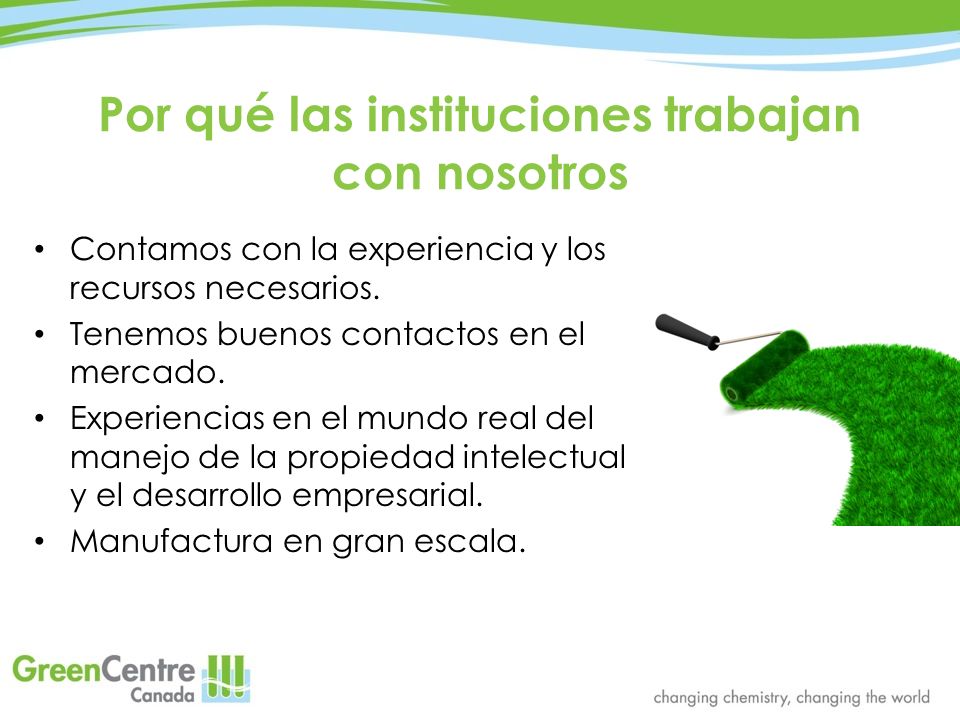 Por qué las instituciones trabajan con nosotros

• Contamos con la experiencia y los recursos necesarios.
• Tenemos buenos contactos en el mercado.
• Experiencias en el mundo real del manejo de la propiedad intelectual y el desarrollo empresarial.
• Manufactura en gran escala.

GreenCentre Canada

changing chemistry, changing the world